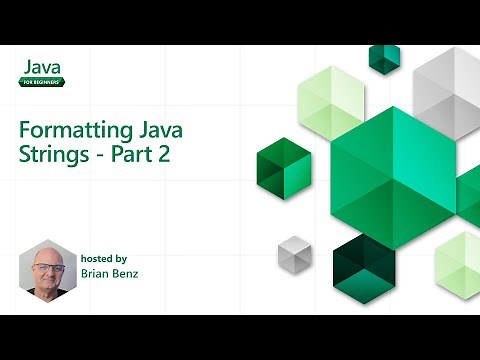 Java
FOR BEGINNERS

Formatting Java Strings - Part 2

hosted by
Brian Benz